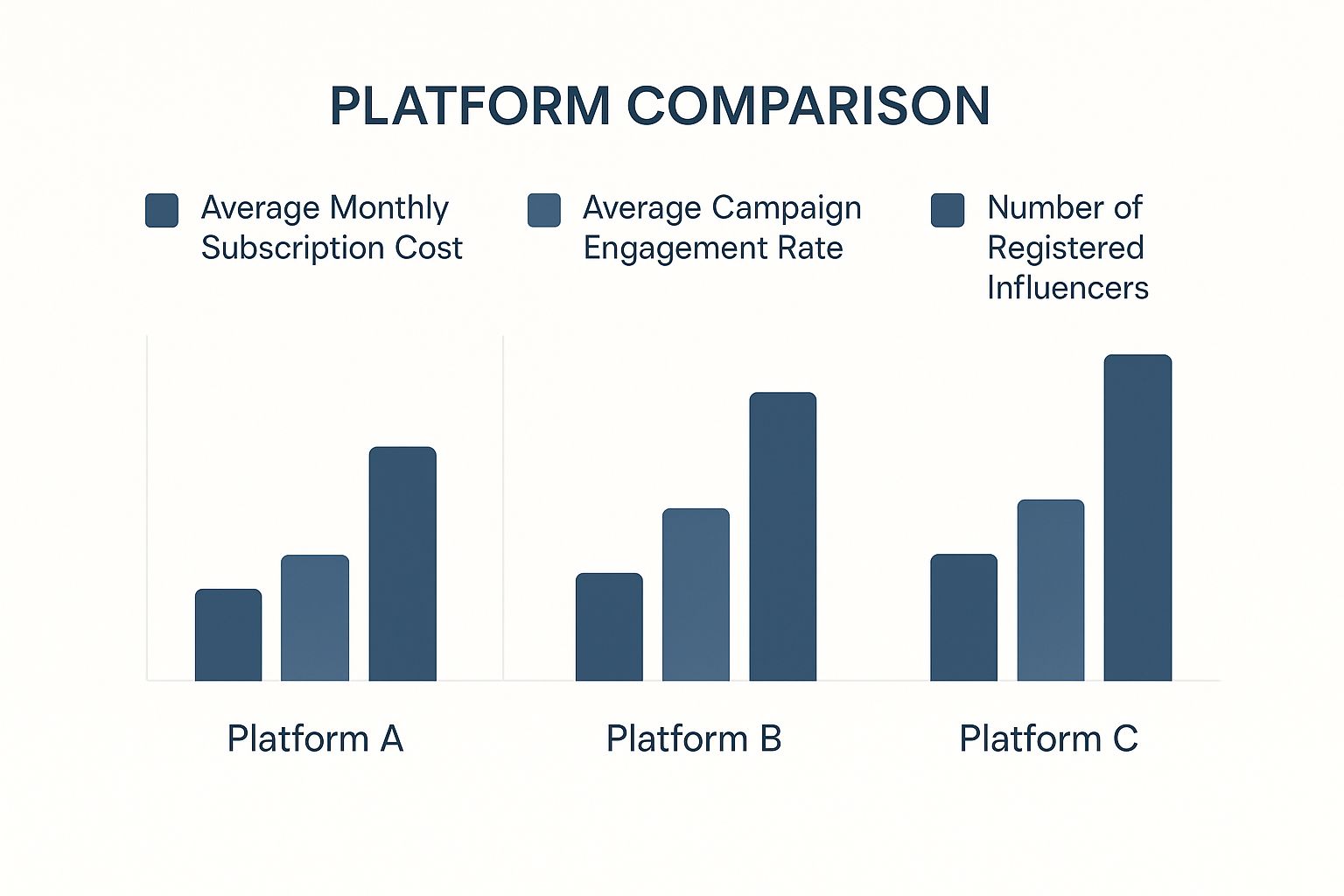 PLATFORM COMPARISON

Average Monthly Subscription Cost

Average Campaign Engagement Rate

Number of Registered Influencers

Platform A

Platform B

Platform C